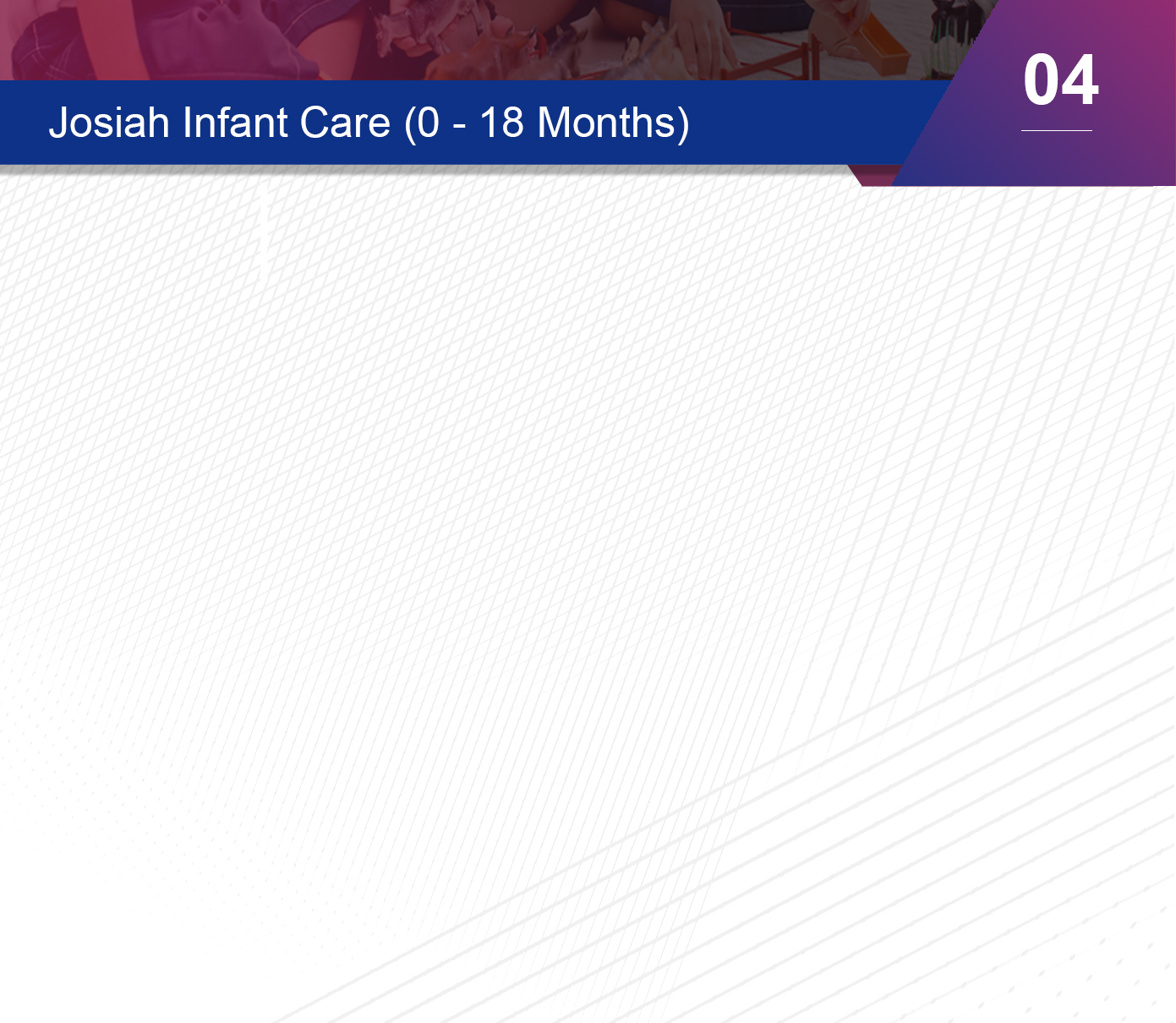 Josiah Infant Care (0 - 18 Months)

04